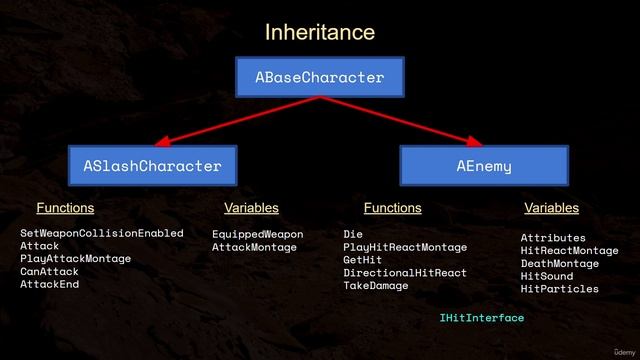 Inheritance

ABaseCharacter

ASlashCharacter

AEnemy

Functions

SetWeaponCollisionEnabled
Attack
PlayAttackMontage
CanAttack
AttackEnd

Variables

EquippedWeapon
AttackMontage

Functions

Die
PlayHitReactMontage
GetHit
DirectionalHitReact
TakeDamage

Variables

Attributes
HitReactMontage
DeathMontage
HitSound
HitParticles

IHitInterface

Udemy